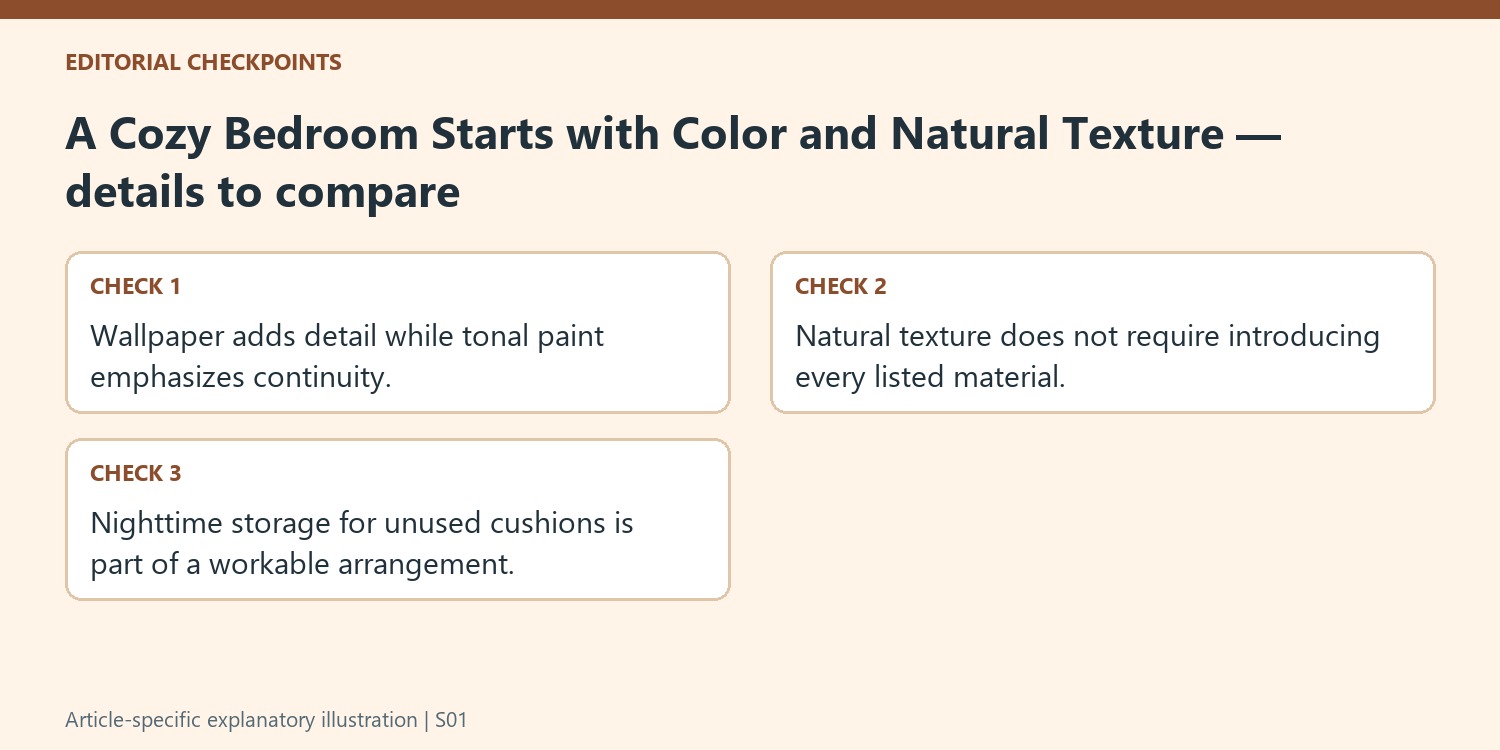 EDITORIAL CHECKPOINTS

A Cozy Bedroom Starts with Color and Natural Texture — details to compare

CHECK 1

Wallpaper adds detail while tonal paint emphasizes continuity.

CHECK 2

Natural texture does not require introducing every listed material.

CHECK 3

Nighttime storage for unused cushions is part of a workable arrangement.

Article-specific explanatory illustration | S01